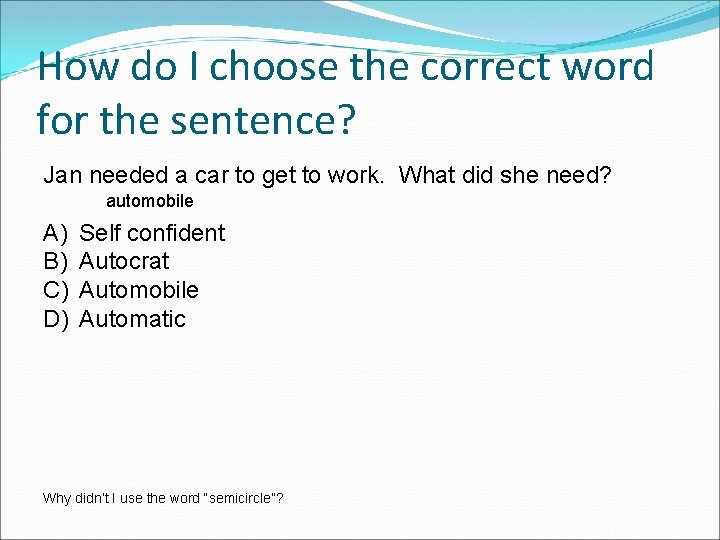 How do I choose the correct word for the sentence?

Jan needed a car to get to work. What did she need?

automobile

A) Self confident
B) Autocrat
C) Automobile
D) Automatic

Why didn't I use the word "semicircle"?